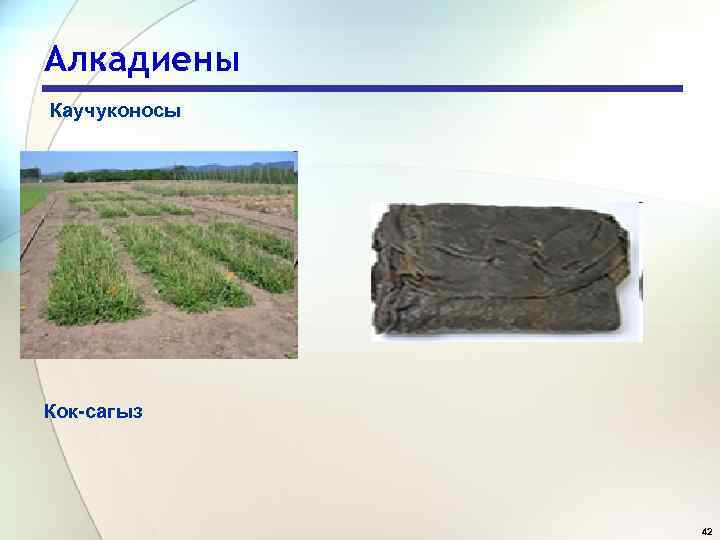 Алкадиены

Каучуконосы

Кок-сагыз

42